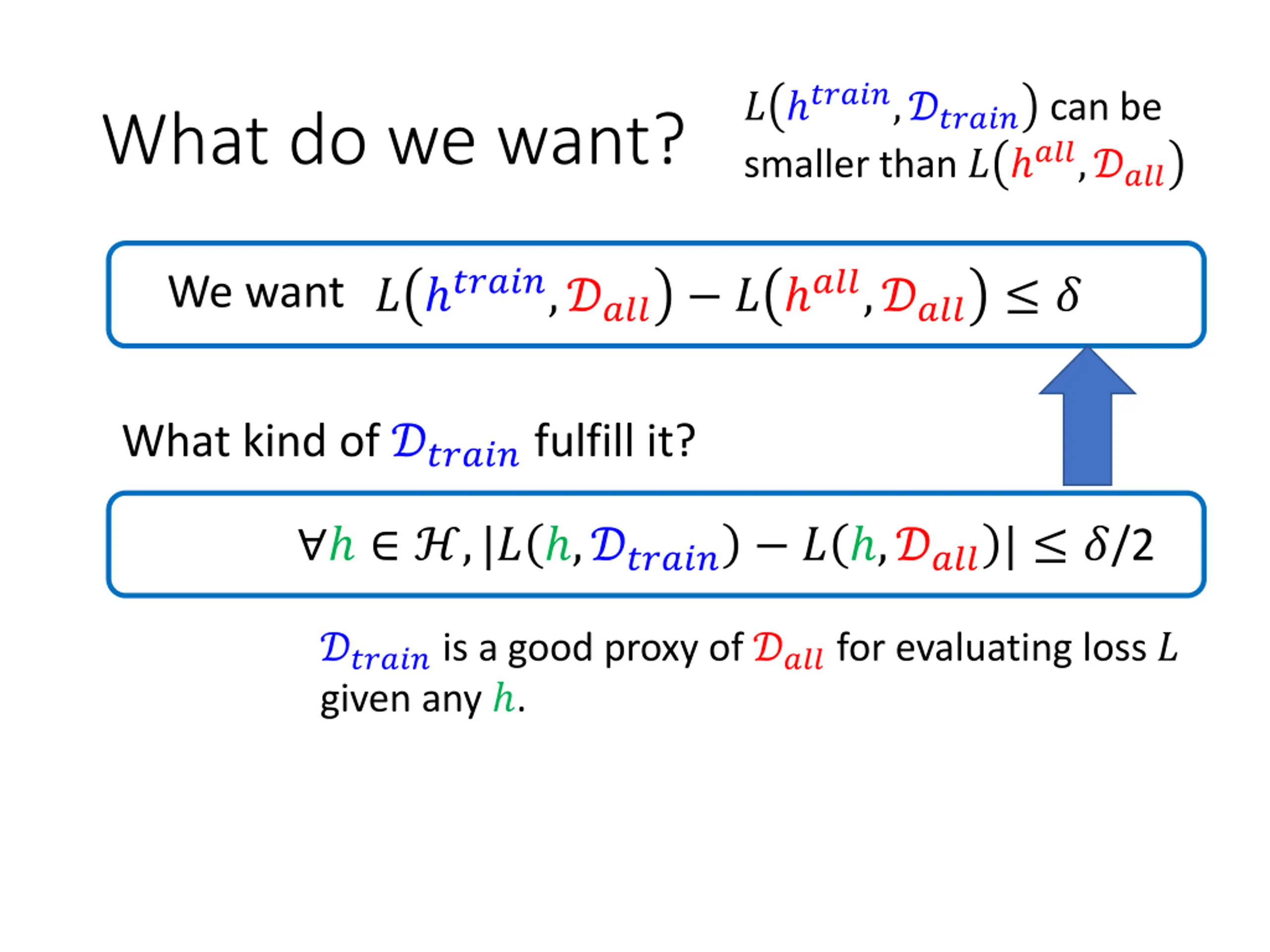 What do we want?

$L(h^{train}, \mathcal{D}_{train})$ can be smaller than $L(h^{all}, \mathcal{D}_{all})$

We want $L(h^{train}, \mathcal{D}_{all}) - L(h^{all}, \mathcal{D}_{all}) \leq \delta$

What kind of $\mathcal{D}_{train}$ fulfill it?

$\forall h \in \mathcal{H}, |L(h, \mathcal{D}_{train}) - L(h, \mathcal{D}_{all})| \leq \delta/2$

$\mathcal{D}_{train}$ is a good proxy of $\mathcal{D}_{all}$ for evaluating loss $L$ given any $h$.